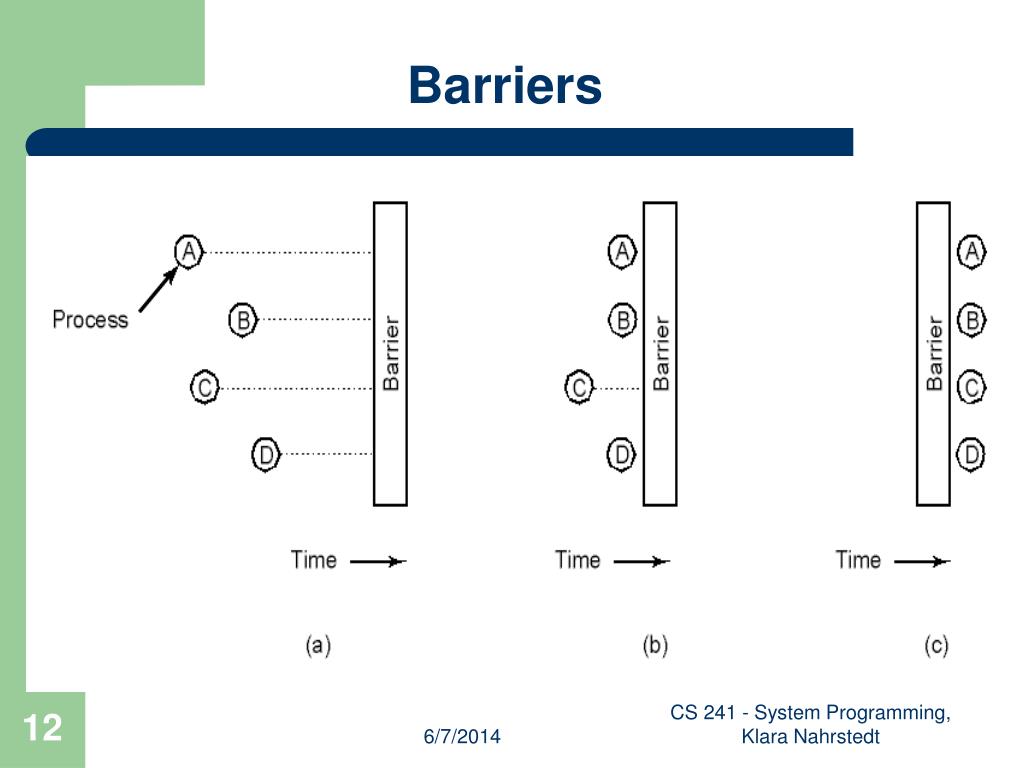 Barriers

Process

A

B

C

D

Barrier

Time

(a)

A

B

C

D

Barrier

Time

(b)

Barrier

A

B

C

D

Time

(c)

12

6/7/2014

CS 241 - System Programming, Klara Nahrstedt